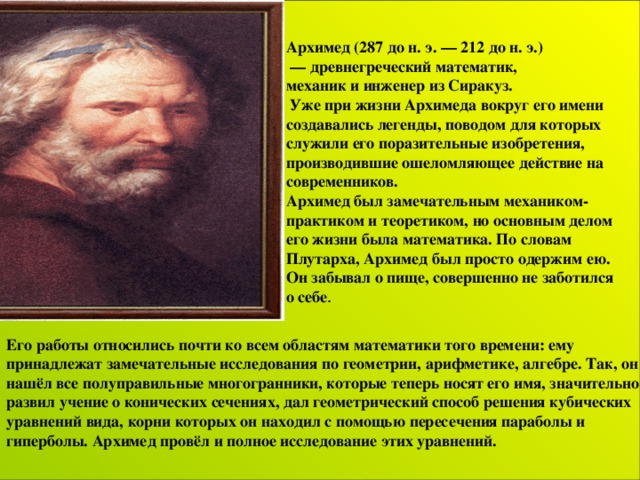 Архимед (287 до н. э. — 212 до н. э.) — древнегреческий математик, механик и инженер из Сиракуз.

Уже при жизни Архимеда вокруг его имени создавались легенды, поводом для которых служили его поразительные изобретения, производившие ошеломляющее действие на современников.

Архимед был замечательным механиком-практиком и теоретиком, но основным делом его жизни была математика. По словам Плутарха, Архимед был просто одержим ею. Он забывал о пище, совершенно не заботился о себе.

Его работы относились почти ко всем областям математики того времени: ему принадлежат замечательные исследования по геометрии, арифметике, алгебре. Так, он нашёл все полуправильные многогранники, которые теперь носят его имя, значительно развил учение о конических сечениях, дал геометрический способ решения кубических уравнений вида, корни которых он находил с помощью пересечения параболы и гиперболы. Архимед провёл и полное исследование этих уравнений.